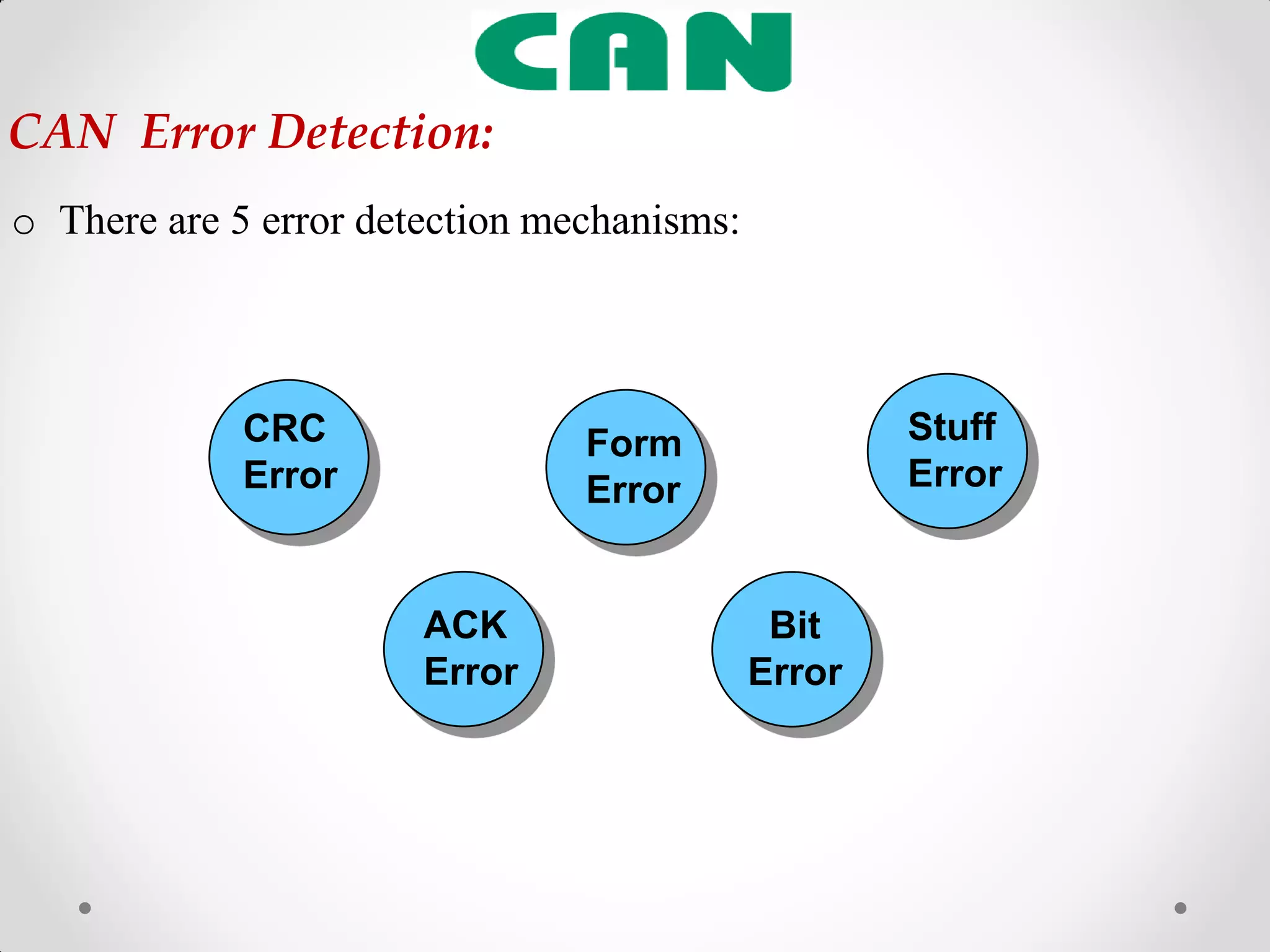 CAN

CAN Error Detection:

o There are 5 error detection mechanisms:

CRC Error

Form Error

Stuff Error

ACK Error

Bit Error